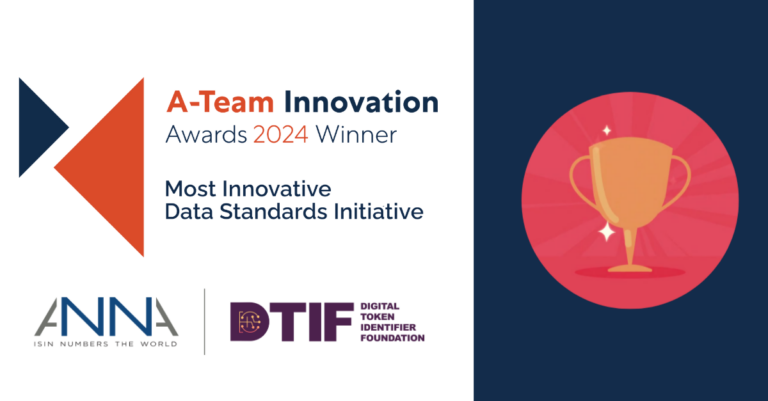 A-Team Innovation
Awards 2024 Winner

Most Innovative
Data Standards Initiative

ANNA
ISIN NUMBERS THE WORLD

DTIF
DIGITAL TOKEN IDENTIFIER FOUNDATION